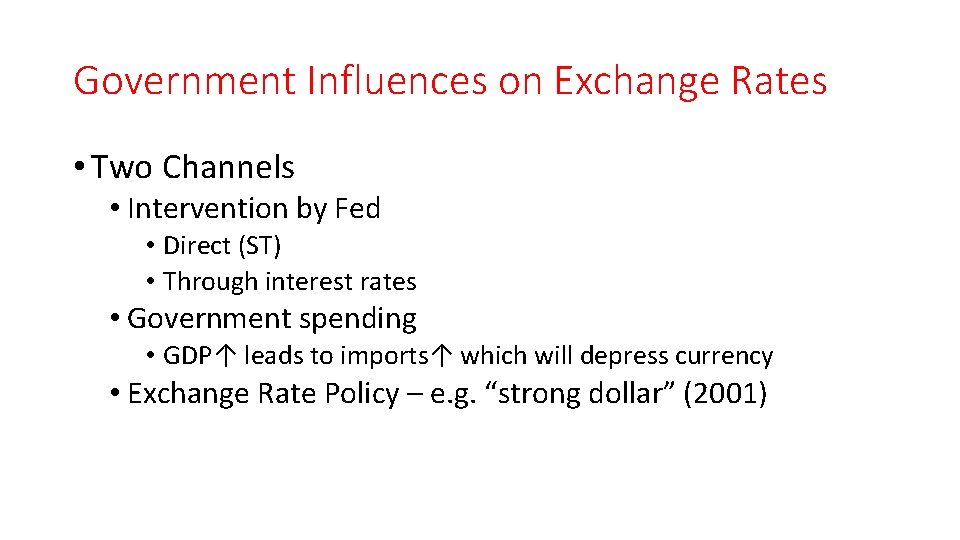 Government Influences on Exchange Rates

• Two Channels
  • Intervention by Fed
    • Direct (ST)
    • Through interest rates
  • Government spending
    • GDP↑ leads to imports↑ which will depress currency
  • Exchange Rate Policy – e.g. “strong dollar” (2001)